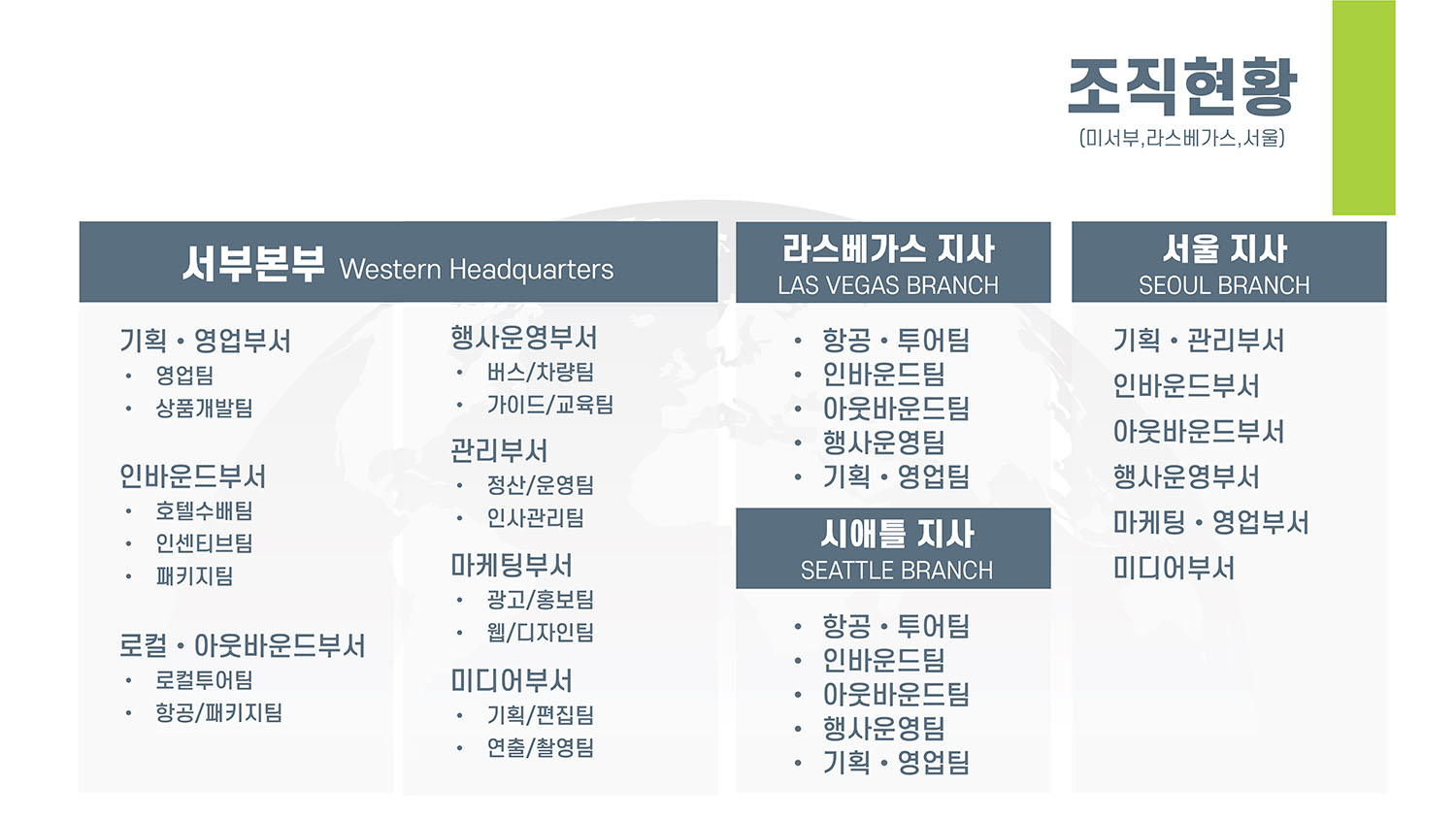 조직현황
(미서부,라스베가스,서울)

서부본부 Western Headquarters

기획 • 영업부서
• 영업팀
• 상품개발팀

인바운드부서
• 호텔수배팀
• 인센티브팀
• 패키지팀

로컬 • 아웃바운드부서
• 로컬투어팀
• 항공/패키지팀

행사운영부서
• 버스/차량팀
• 가이드/교육팀

관리부서
• 정산/운영팀
• 인사관리팀

마케팅부서
• 광고/홍보팀
• 웹/디자인팀

미디어부서
• 기획/편집팀
• 연출/촬영팀

라스베가스 지사
LAS VEGAS BRANCH

• 항공 • 투어팀
• 인바운드팀
• 아웃바운드팀
• 행사운영팀
• 기획 • 영업팀

시애틀 지사
SEATTLE BRANCH

• 항공 • 투어팀
• 인바운드팀
• 아웃바운드팀
• 행사운영팀
• 기획 • 영업팀

서울 지사
SEOUL BRANCH

기획 • 관리부서
인바운드부서
아웃바운드부서
행사운영부서
마케팅 • 영업부서
미디어부서